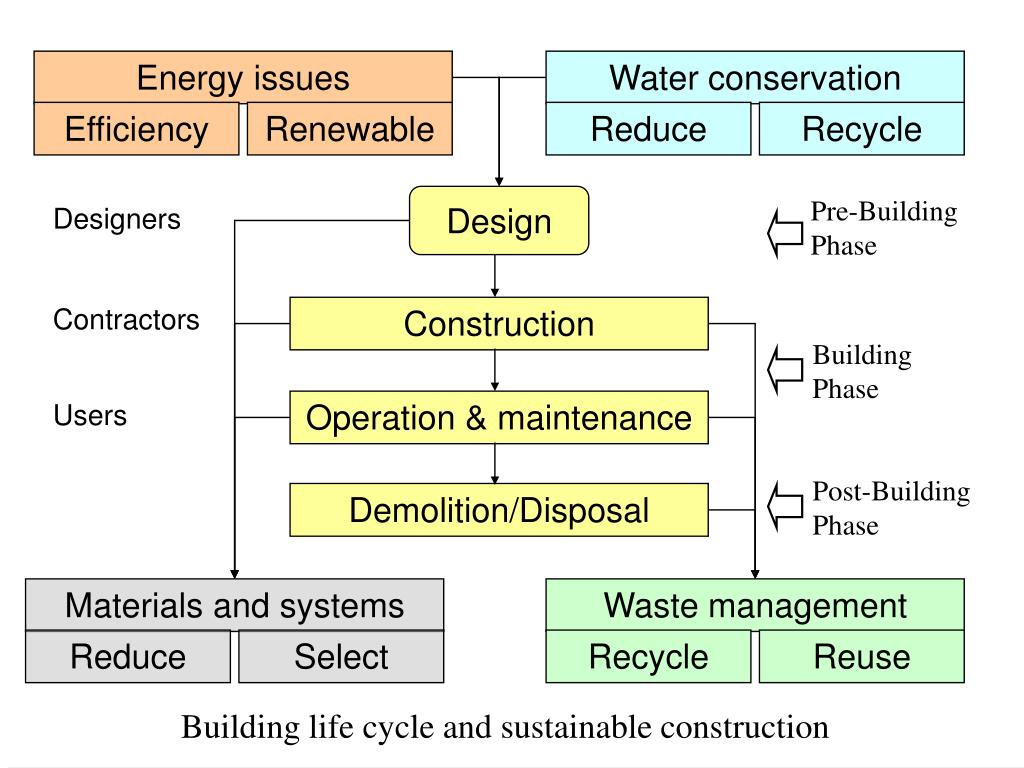 Energy issues
Efficiency
Renewable

Water conservation
Reduce
Recycle

Designers
Design
Pre-Building Phase

Contractors
Construction
Building Phase

Users
Operation & maintenance

Demolition/Disposal
Post-Building Phase

Materials and systems
Reduce
Select

Waste management
Recycle
Reuse

Building life cycle and sustainable construction